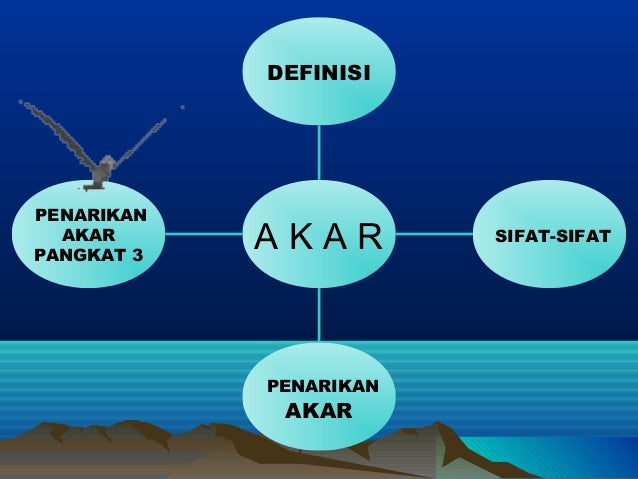 DEFINISI

PENARIKAN AKAR PANGKAT 3

A K A R

SIFAT-SIFAT

PENARIKAN AKAR